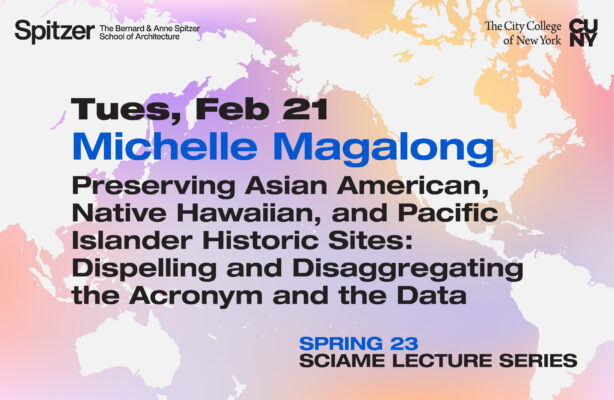 Spitzer The Bernard & Anne Spitzer School of Architecture

The City College of New York CUNY

Tues, Feb 21
Michelle Magalong
Preserving Asian American, Native Hawaiian, and Pacific Islander Historic Sites: Dispelling and Disaggregating the Acronym and the Data

SPRING 23
SCIAME LECTURE SERIES